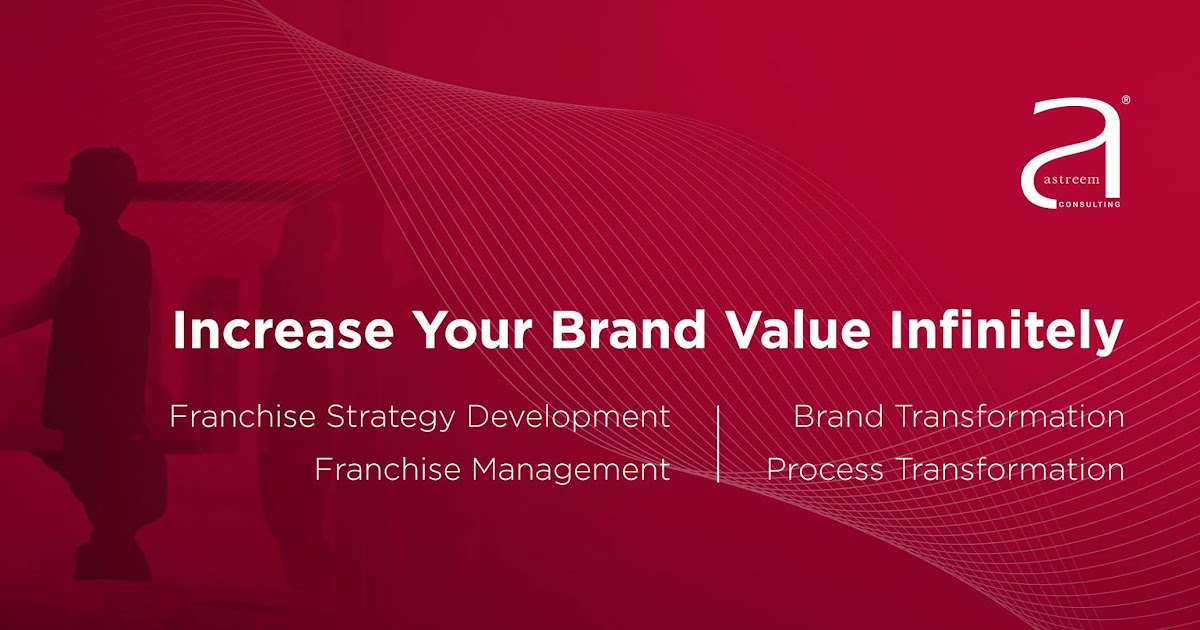 a®
astreem
CONSULTING

Increase Your Brand Value Infinitely

Franchise Strategy Development
Franchise Management

Brand Transformation
Process Transformation